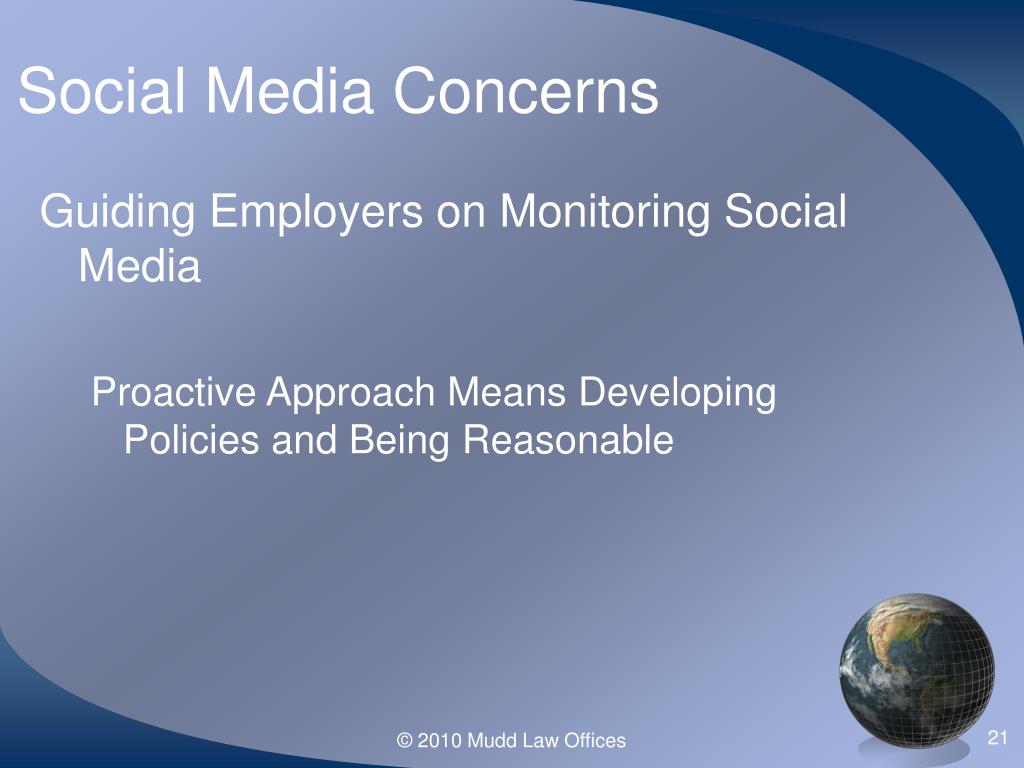 Social Media Concerns

Guiding Employers on Monitoring Social Media

Proactive Approach Means Developing Policies and Being Reasonable

© 2010 Mudd Law Offices

21